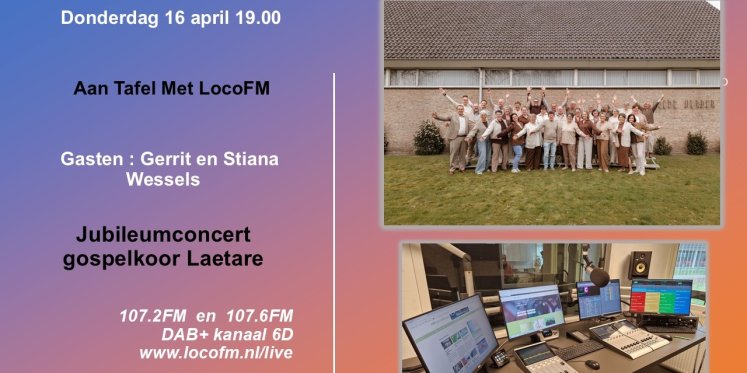 Donderdag 16 april 19.00

Aan Tafel Met LocoFM

Gasten : Gerrit en Stiana Wessels

Jubileumconcert gospelkoor Laetare

107.2FM en 107.6FM
DAB+ kanaal 6D
www.locofm.nl/live